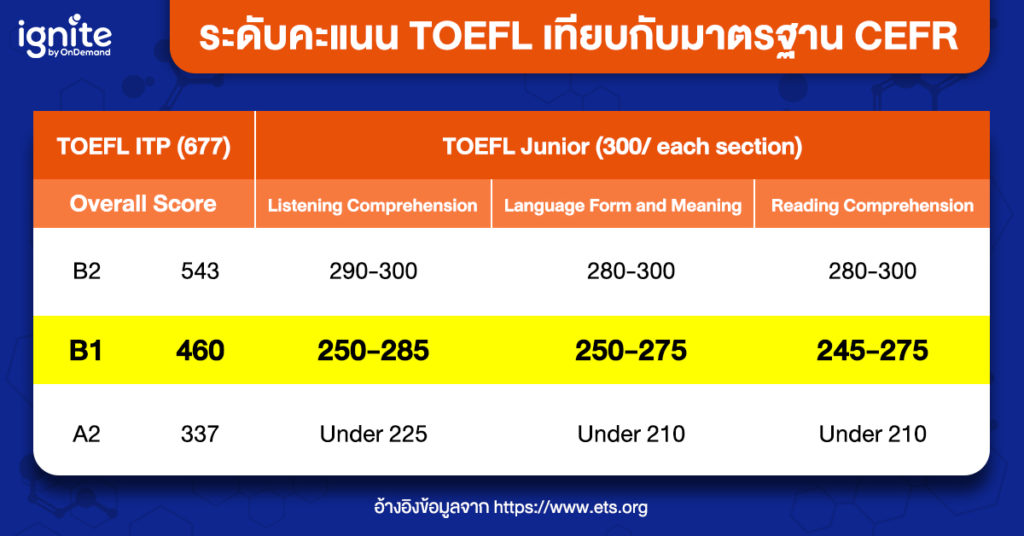 ignite
by OnDemand

ระดับคะแนน TOEFL เทียบกับมาตรฐาน CEFR

| TOEFL ITP (677) | | TOEFL Junior (300/ each section) | | |
|---|---|---|---|---|
| Overall Score | | Listening Comprehension | Language Form and Meaning | Reading Comprehension |
| B2 | 543 | 290-300 | 280-300 | 280-300 |
| B1 | 460 | 250-285 | 250-275 | 245-275 |
| A2 | 337 | Under 225 | Under 210 | Under 210 |

อ้างอิงข้อมูลจาก https://www.ets.org